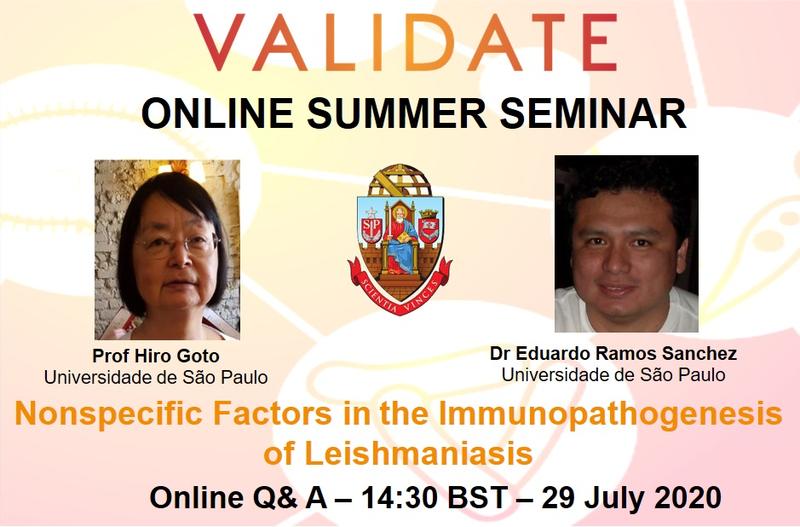 VALIDATE
ONLINE SUMMER SEMINAR

SP

SCIENTIA VINCES

Prof Hiro Goto
Universidade de São Paulo

Dr Eduardo Ramos Sanchez
Universidade de São Paulo

Nonspecific Factors in the Immunopathogenesis of Leishmaniasis

Online Q& A – 14:30 BST – 29 July 2020